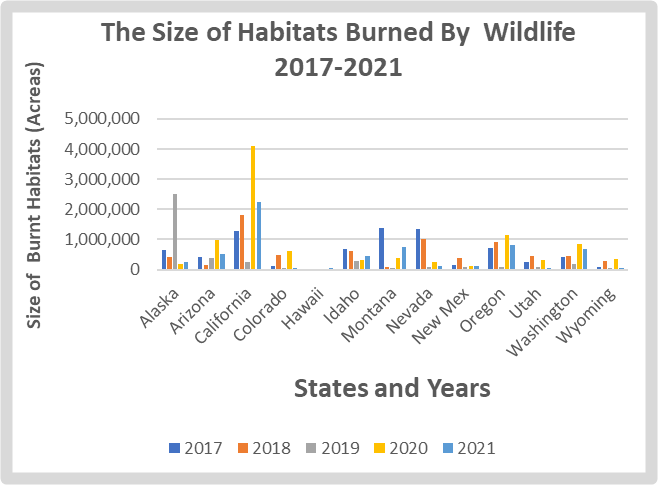 The Size of Habitats Burned By Wildlife 2017-2021

Size of Burnt Habitats (Acreas)

5,000,000
4,000,000
3,000,000
2,000,000
1,000,000
0

Alaska
Arizona
California
Colorado
Hawaii
Idaho
Montana
Nevada
New Mex
Oregon
Utah
Washington
Wyoming

States and Years

2017 2018 2019 2020 2021